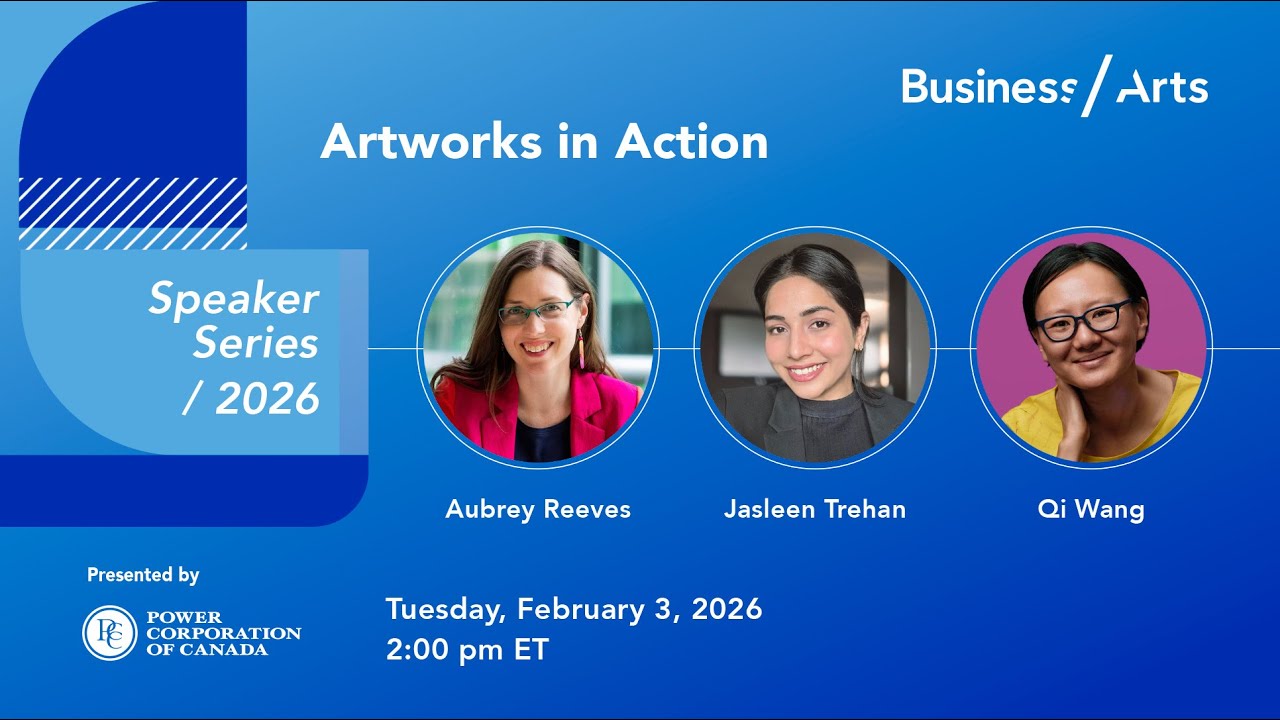 Business / Arts

Artworks in Action

Speaker Series / 2026

Aubrey Reeves

Jasleen Trehan

Qi Wang

Presented by

PC POWER CORPORATION OF CANADA

Tuesday, February 3, 2026
2:00 pm ET